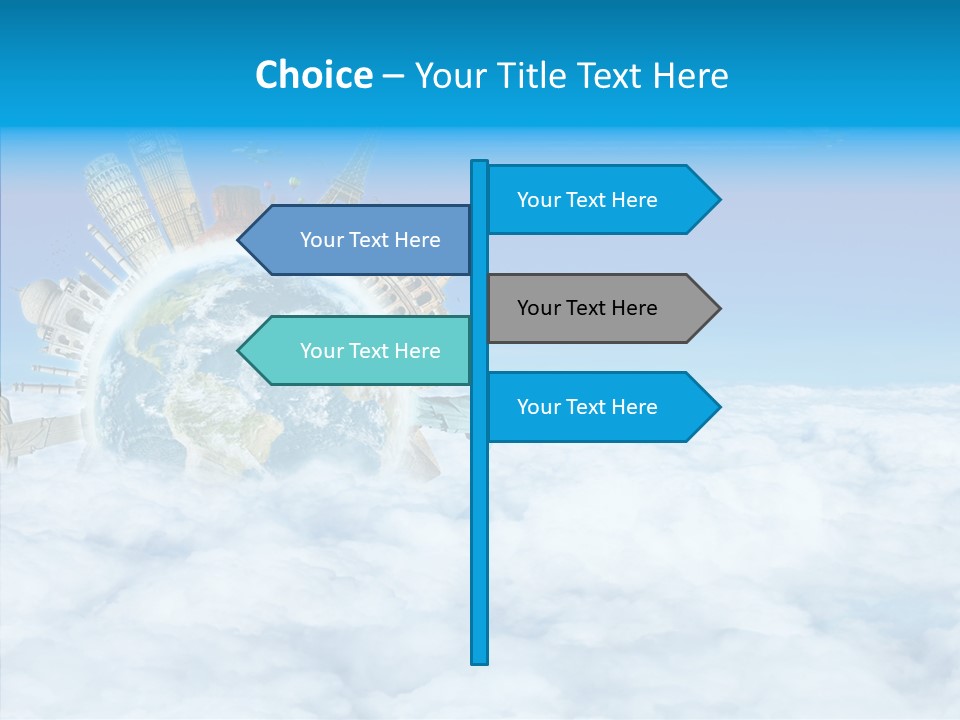 Choice – Your Title Text Here

Your Text Here

Your Text Here

Your Text Here

Your Text Here

Your Text Here